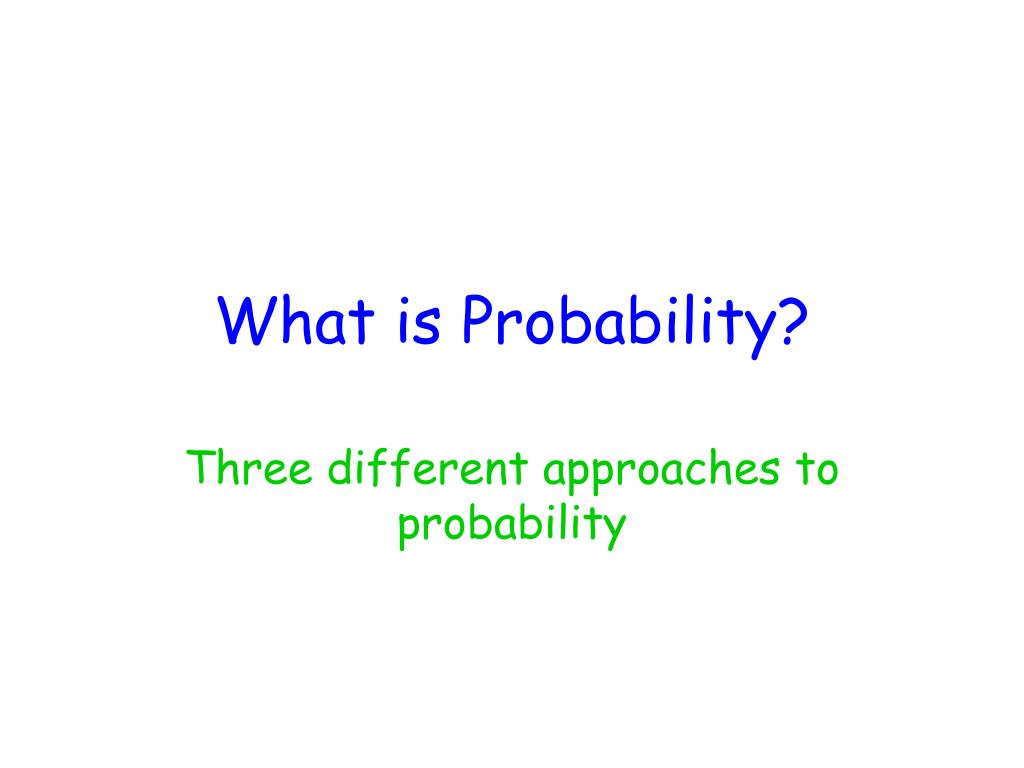 What is Probability?

Three different approaches to probability